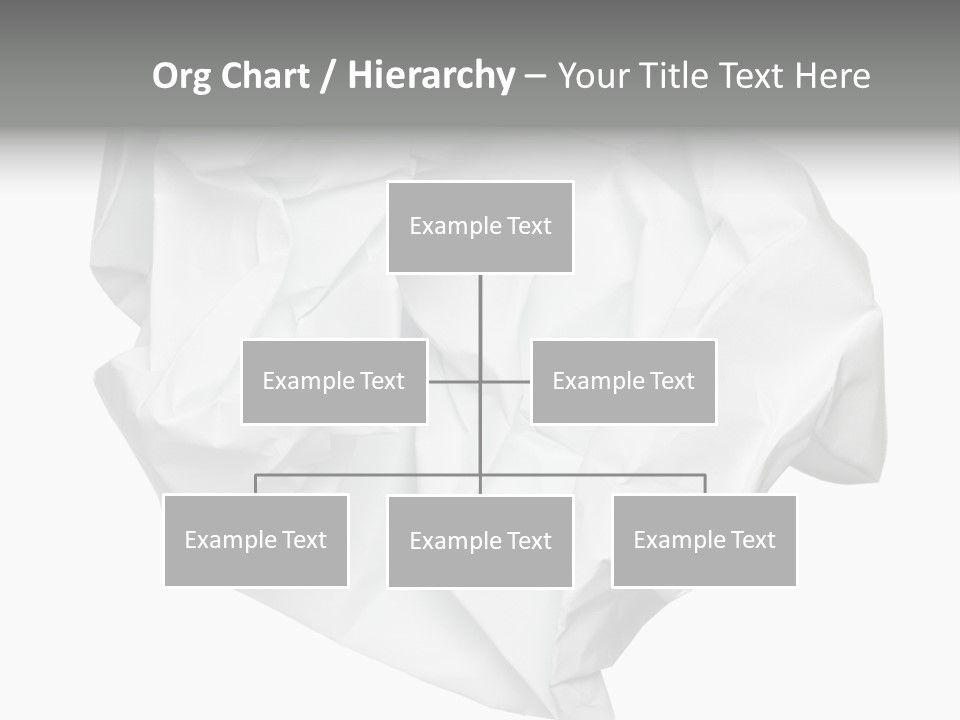 Org Chart / Hierarchy – Your Title Text Here

Example Text

Example Text

Example Text

Example Text

Example Text

Example Text